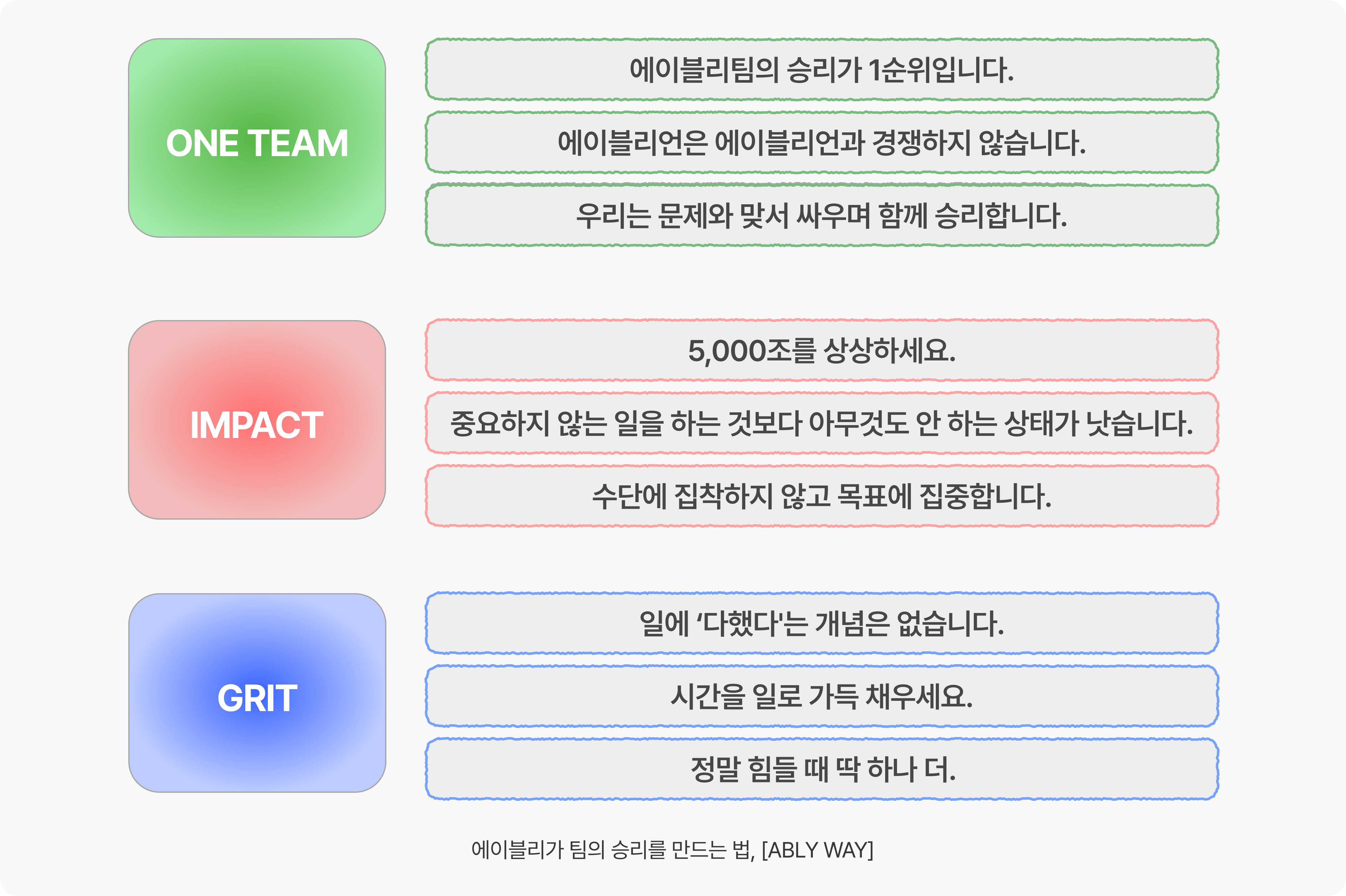 ONE TEAM

에이블리팀의 승리가 1순위입니다.

에이블리언은 에이블리언과 경쟁하지 않습니다.

우리는 문제와 맞서 싸우며 함께 승리합니다.

IMPACT

5,000조를 상상하세요.

중요하지 않는 일을 하는 것보다 아무것도 안 하는 상태가 낫습니다.

수단에 집착하지 않고 목표에 집중합니다.

GRIT

일에 '다했다'는 개념은 없습니다.

시간을 일로 가득 채우세요.

정말 힘들 때 딱 하나 더.

에이블리가 팀의 승리를 만드는 법, [ABLY WAY]